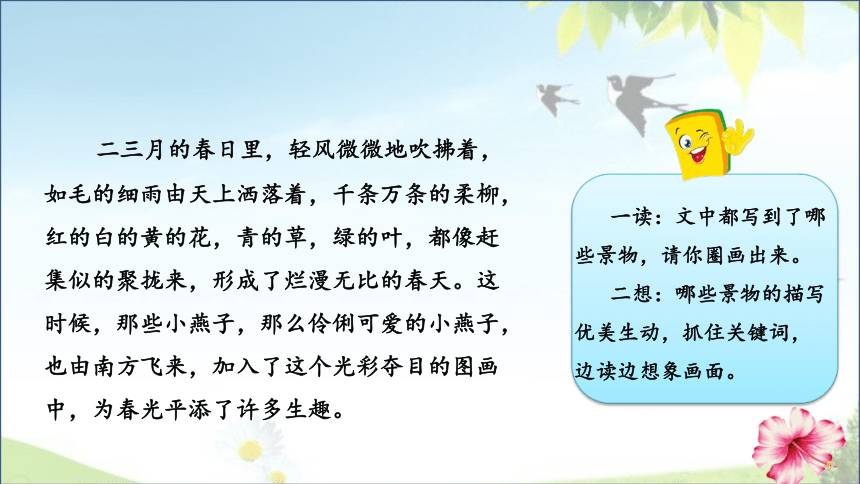 二三月的春日里，轻风微微地吹拂着，如毛的细雨由天上洒落着，千条万条的柔柳，红的白的黄的花，青的草，绿的叶，都像赶集似的聚拢来，形成了烂漫无比的春天。这时候，那些小燕子，那么伶俐可爱的小燕子，也由南方飞来，加入了这个光彩夺目的图画中，为春光平添了许多生趣。

一读：文中都写到了哪些景物，请你圈画出来。

二想：哪些景物的描写优美生动，抓住关键词，边读边想象画面。